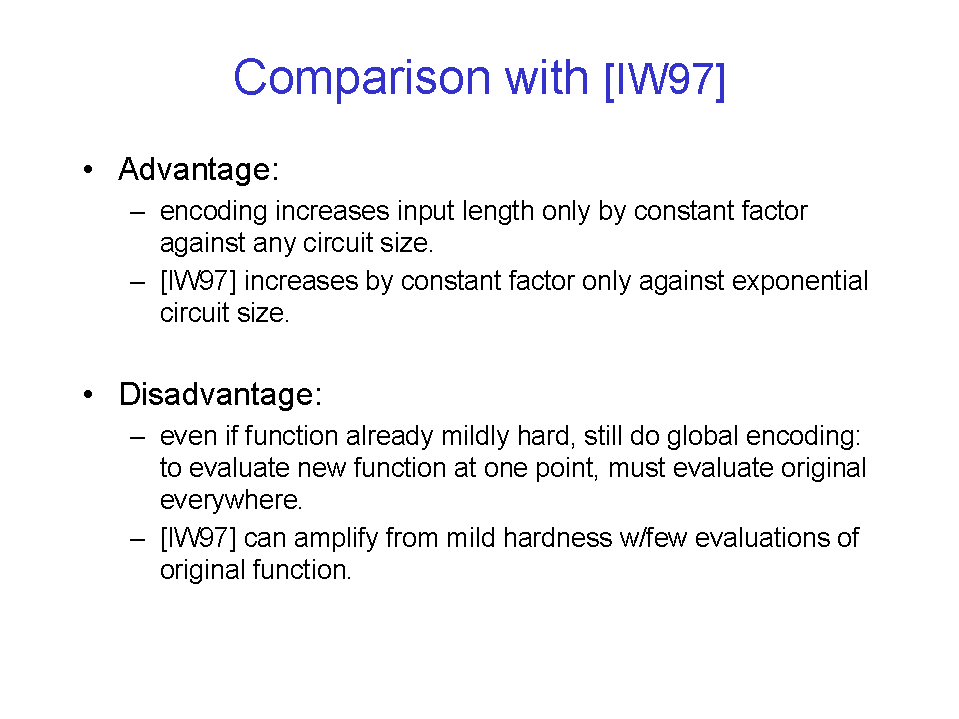 Comparison with [IW97]

• Advantage:
– encoding increases input length only by constant factor against any circuit size.
– [IW97] increases by constant factor only against exponential circuit size.

• Disadvantage:
– even if function already mildly hard, still do global encoding: to evaluate new function at one point, must evaluate original everywhere.
– [IW97] can amplify from mild hardness w/few evaluations of original function.